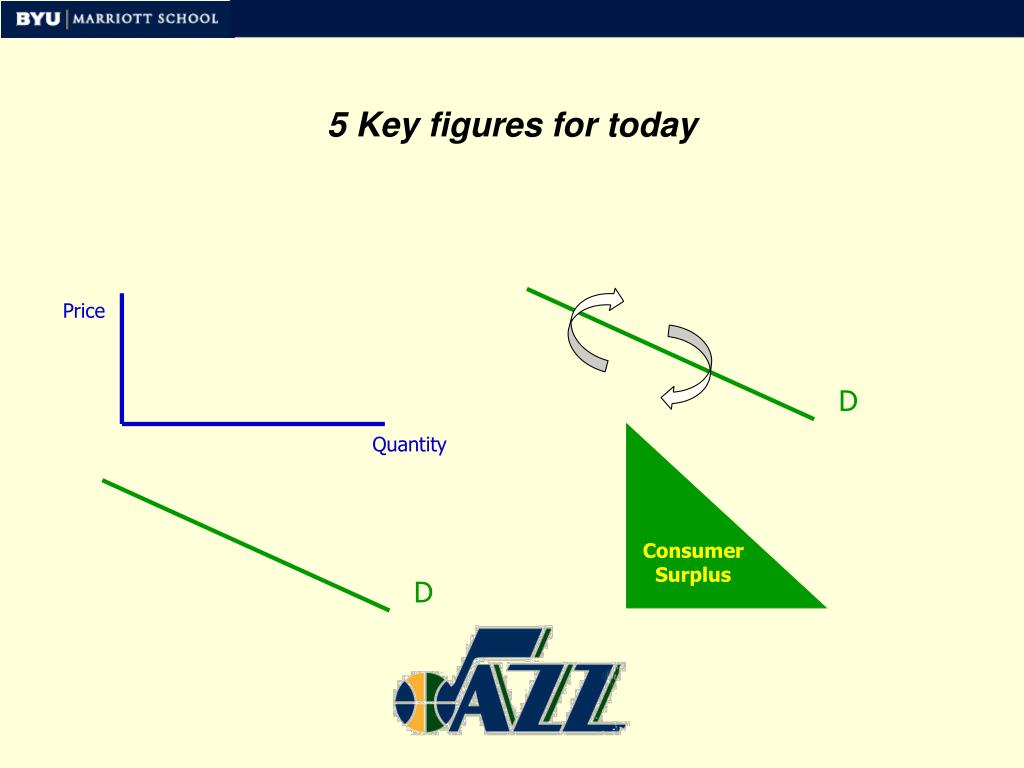 BYU | MARRIOTT SCHOOL

5 Key figures for today

Price

Quantity

D

D

Consumer Surplus

JAZZ